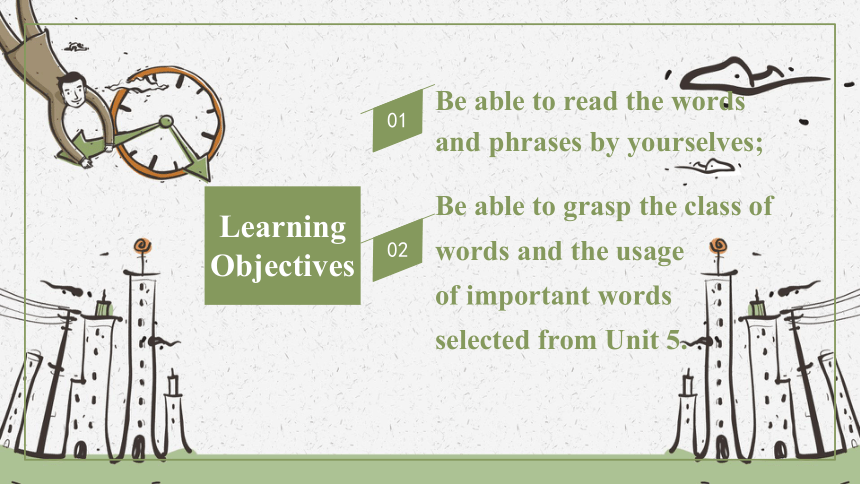 Learning Objectives

01

Be able to read the words and phrases by yourselves;

02

Be able to grasp the class of words and the usage of important words selected from Unit 5.